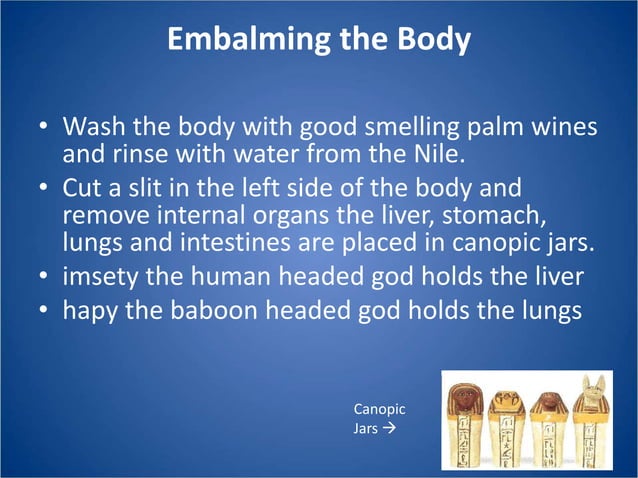 Embalming the Body

• Wash the body with good smelling palm wines and rinse with water from the Nile.
• Cut a slit in the left side of the body and remove internal organs the liver, stomach, lungs and intestines are placed in canopic jars.
• imsety the human headed god holds the liver
• hapy the baboon headed god holds the lungs

Canopic Jars →